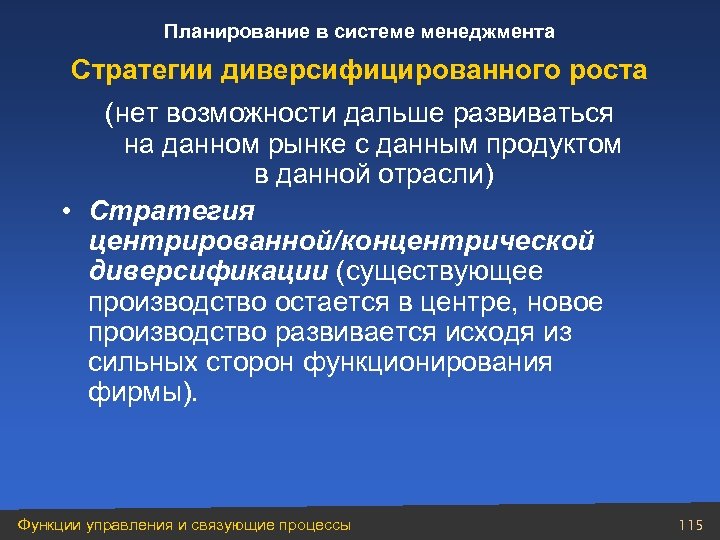 Планирование в системе менеджмента

Стратегии диверсифицированного роста

(нет возможности дальше развиваться на данном рынке с данным продуктом в данной отрасли)

• Стратегия центрированной/концентрической диверсификации (существующее производство остается в центре, новое производство развивается исходя из сильных сторон функционирования фирмы).

Функции управления и связующие процессы

115